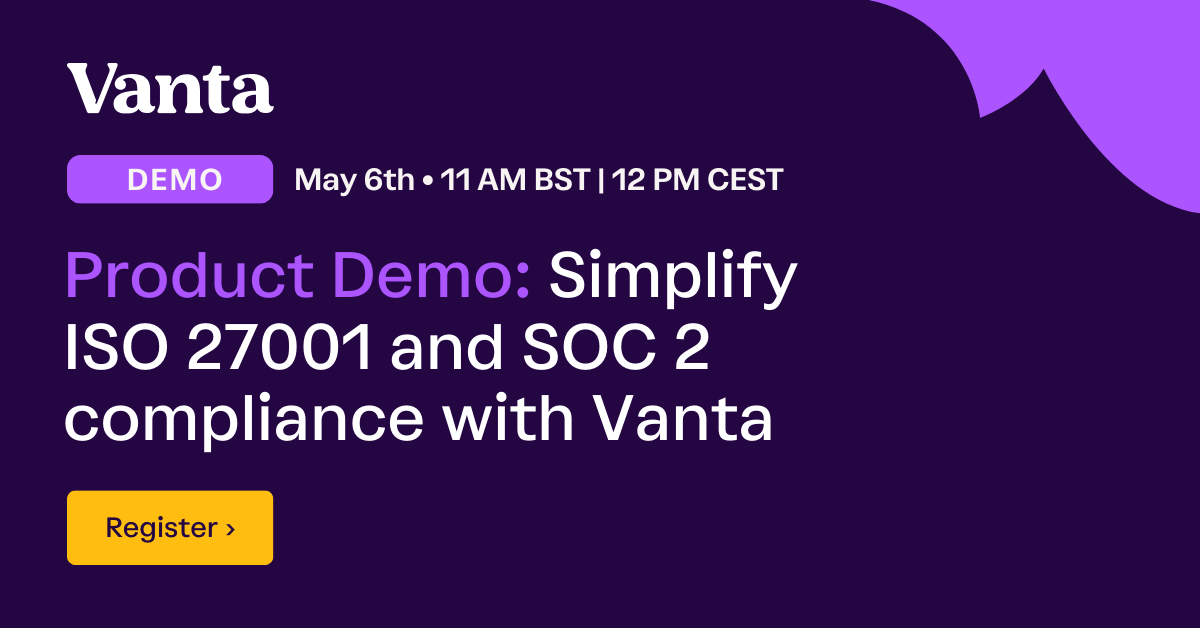 Vanta

DEMO May 6th • 11 AM BST | 12 PM CEST

Product Demo: Simplify ISO 27001 and SOC 2 compliance with Vanta

Register ›